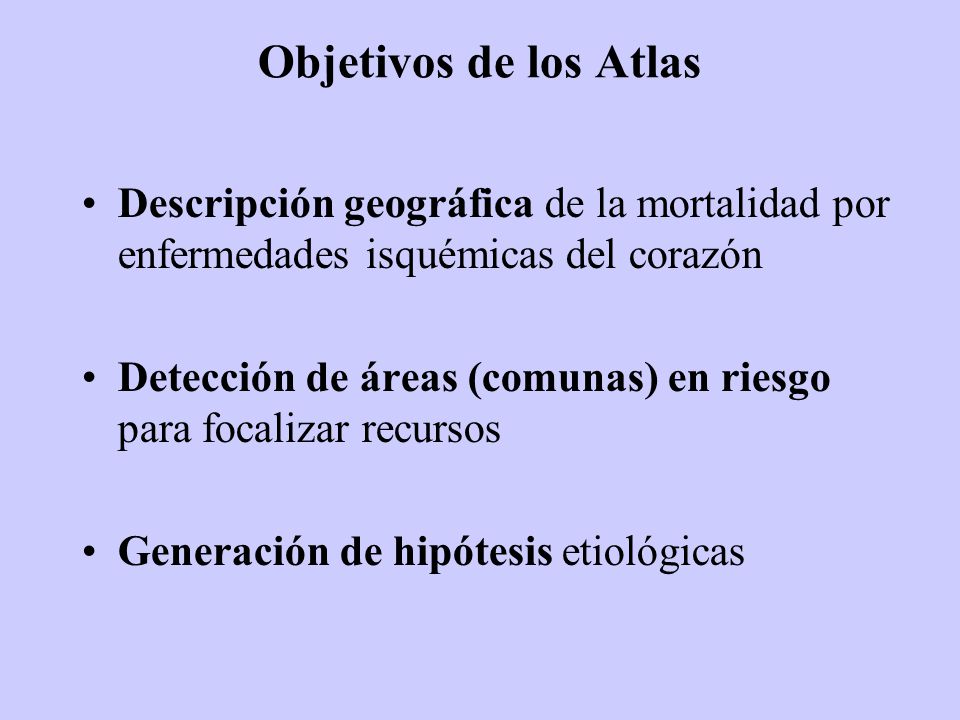 Objetivos de los Atlas

• Descripción geográfica de la mortalidad por enfermedades isquémicas del corazón

• Detección de áreas (comunas) en riesgo para focalizar recursos

• Generación de hipótesis etiológicas